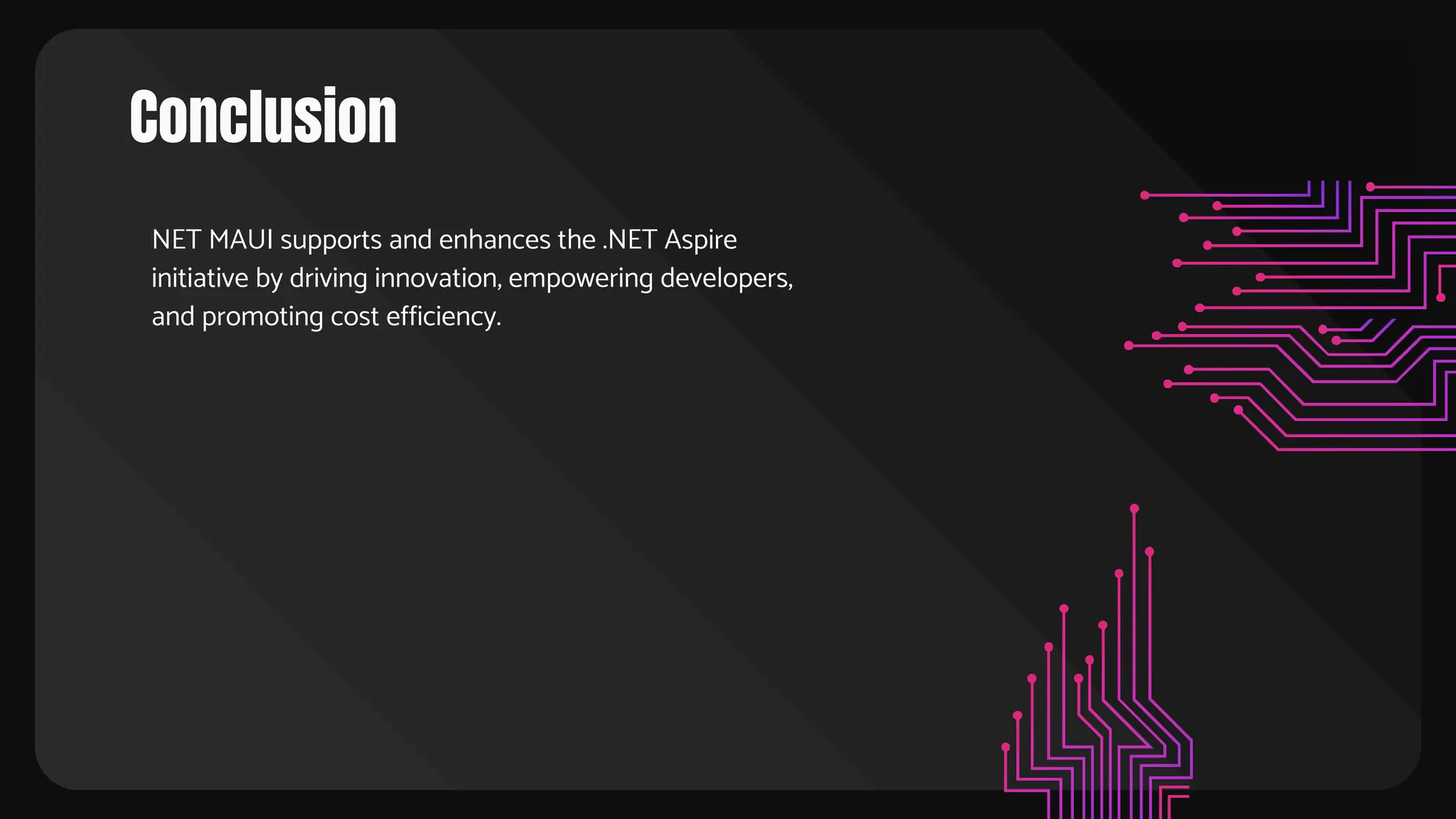 Conclusion

NET MAUI supports and enhances the .NET Aspire initiative by driving innovation, empowering developers, and promoting cost efficiency.